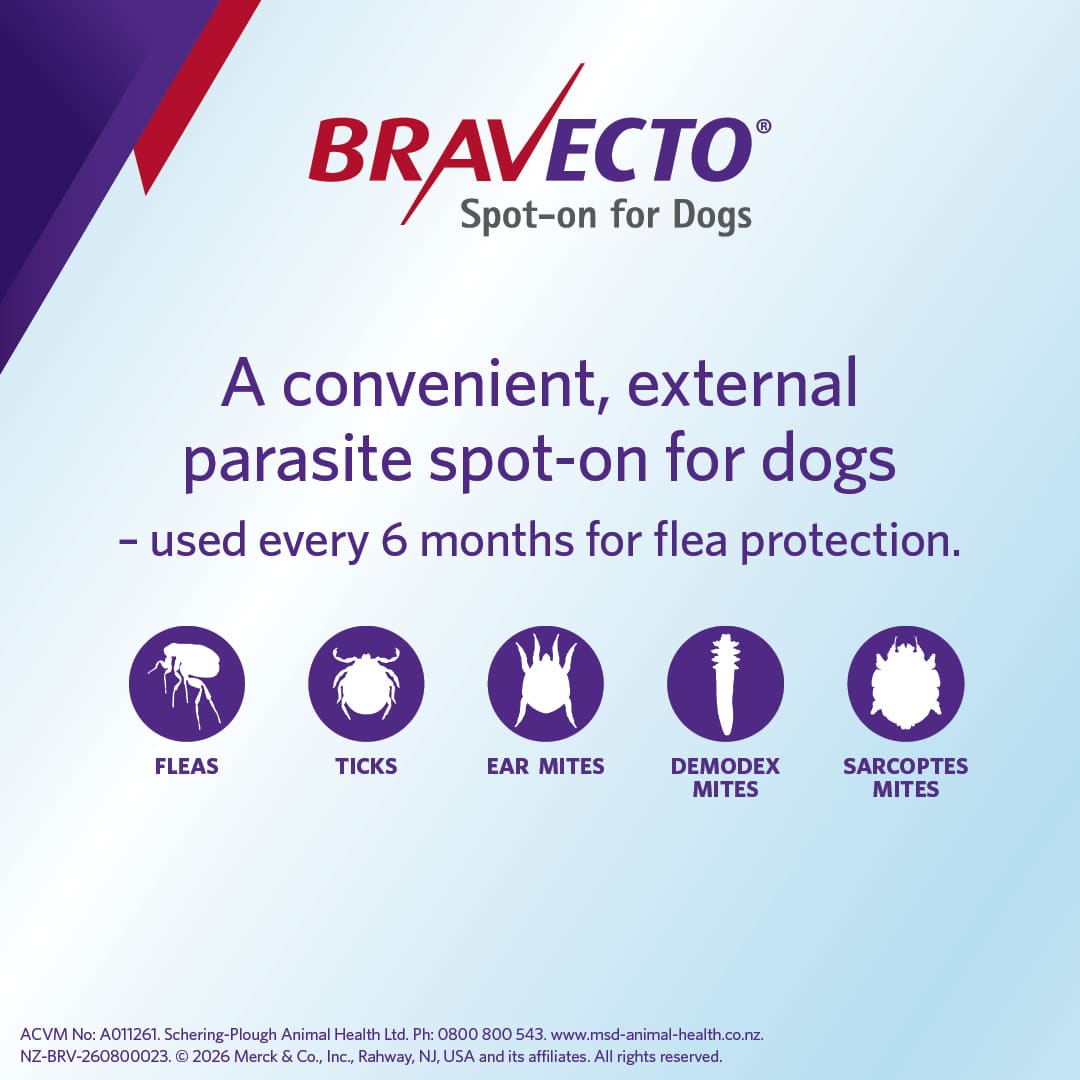 BRAVECTO®
Spot-on for Dogs

A convenient, external parasite spot-on for dogs
– used every 6 months for flea protection.

FLEAS
TICKS
EAR MITES
DEMODEX MITES
SARCOPTES MITES

ACVM No: A011261. Schering-Plough Animal Health Ltd. Ph: 0800 800 543. www.msd-animal-health.co.nz.
NZ-BRV-260800023. © 2026 Merck & Co., Inc., Rahway, NJ, USA and its affiliates. All rights reserved.